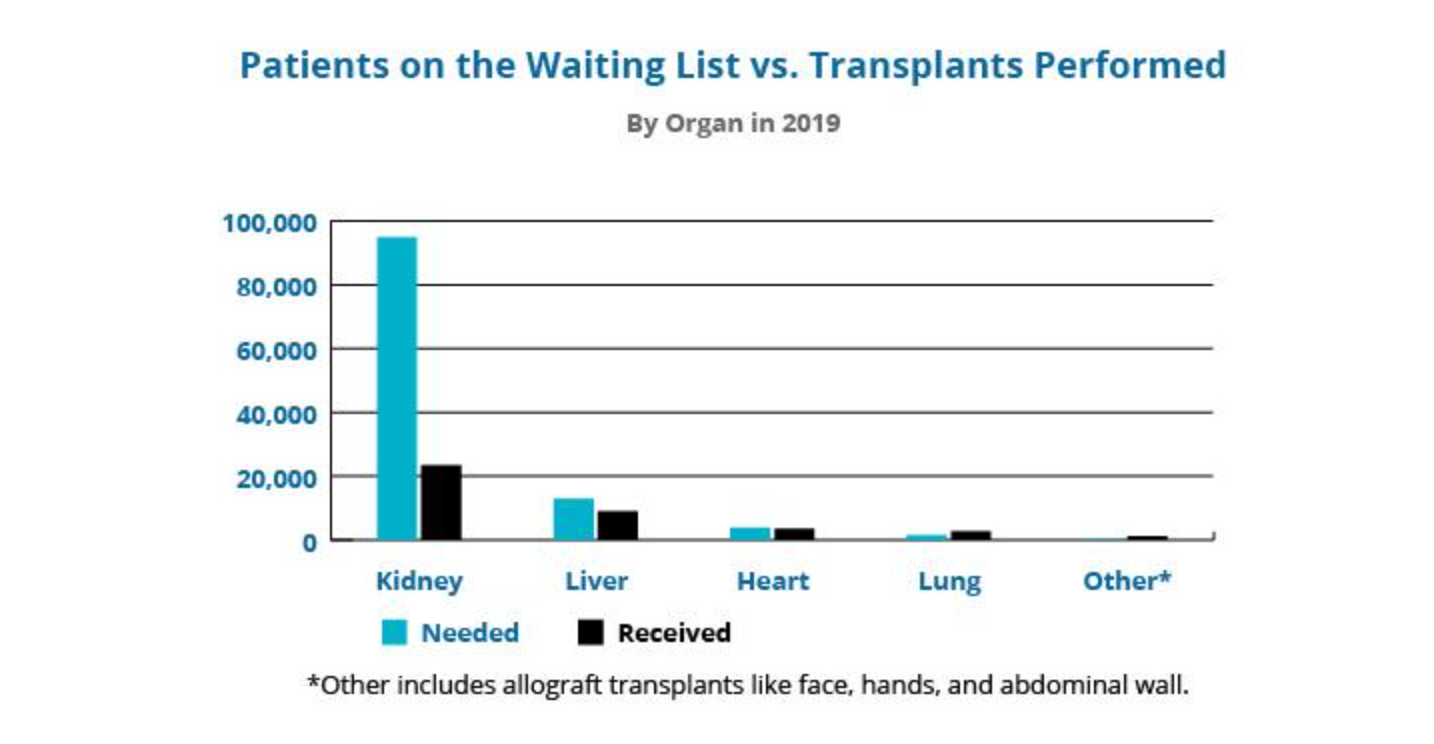 Patients on the Waiting List vs. Transplants Performed

By Organ in 2019

100,000
80,000
60,000
40,000
20,000
0

Kidney
Liver
Heart
Lung
Other*

Needed
Received

*Other includes allograft transplants like face, hands, and abdominal wall.